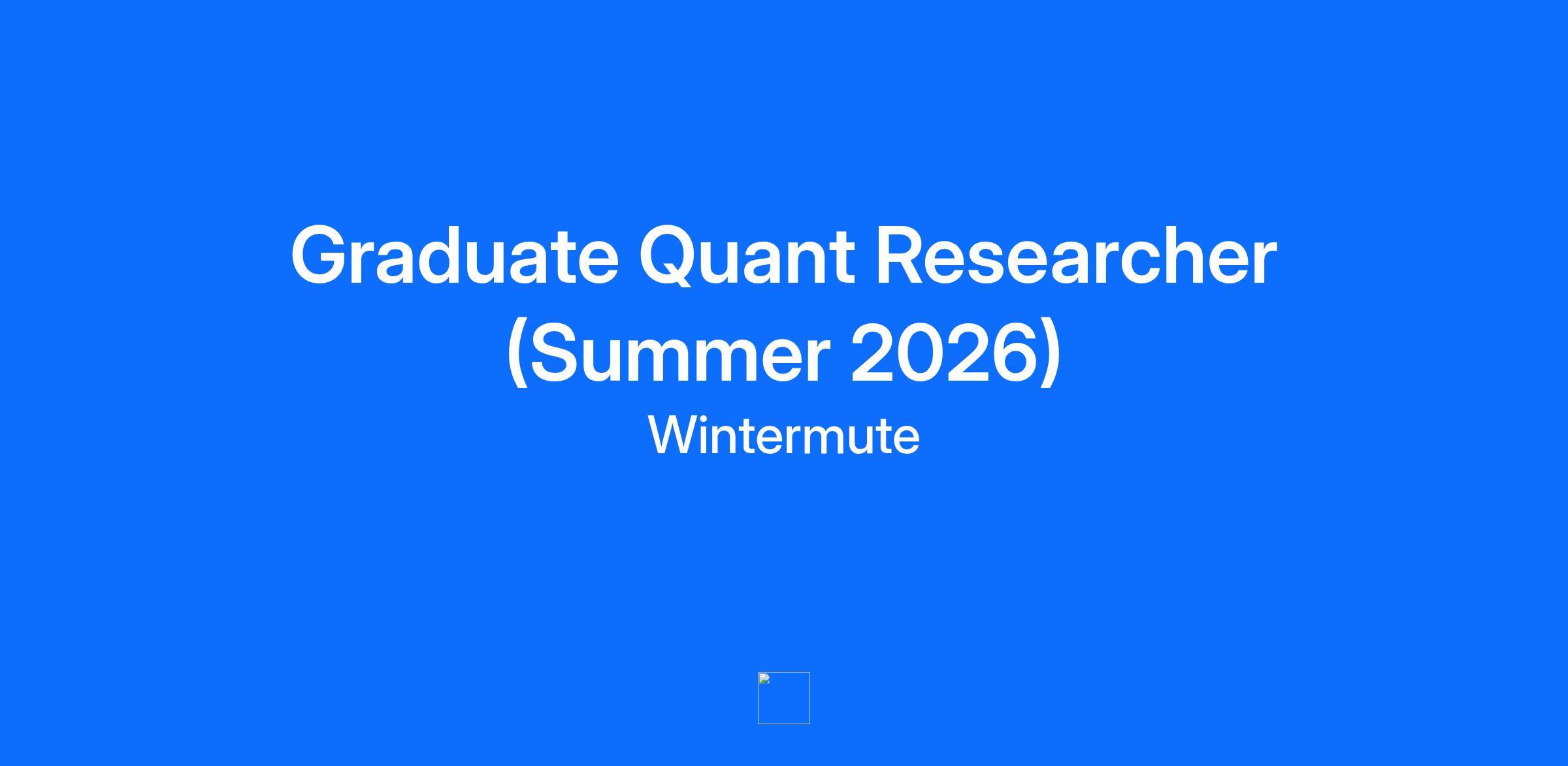 Graduate Quant Researcher (Summer 2026)

Wintermute